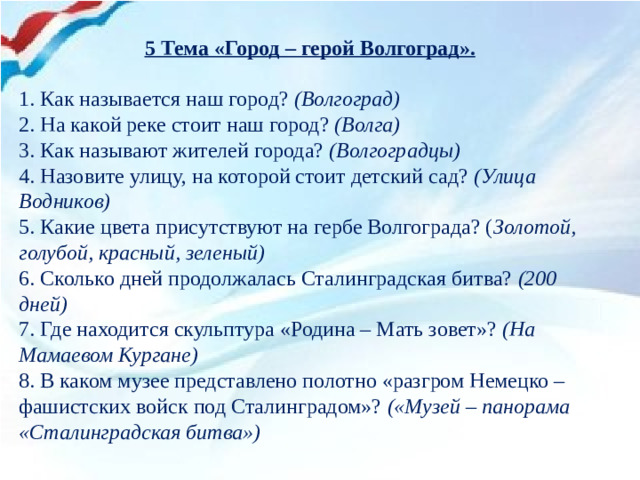 5 Тема «Город – герой Волгоград».

1. Как называется наш город? (Волгоград)
2. На какой реке стоит наш город? (Волга)
3. Как называют жителей города? (Волгоградцы)
4. Назовите улицу, на которой стоит детский сад? (Улица Водников)
5. Какие цвета присутствуют на гербе Волгограда? (Золотой, голубой, красный, зеленый)
6. Сколько дней продолжалась Сталинградская битва? (200 дней)
7. Где находится скульптура «Родина – Мать зовет»? (На Мамаевом Кургане)
8. В каком музее представлено полотно «разгром Немецко – фашистских войск под Сталинградом»? («Музей – панорама «Сталинградская битва»)